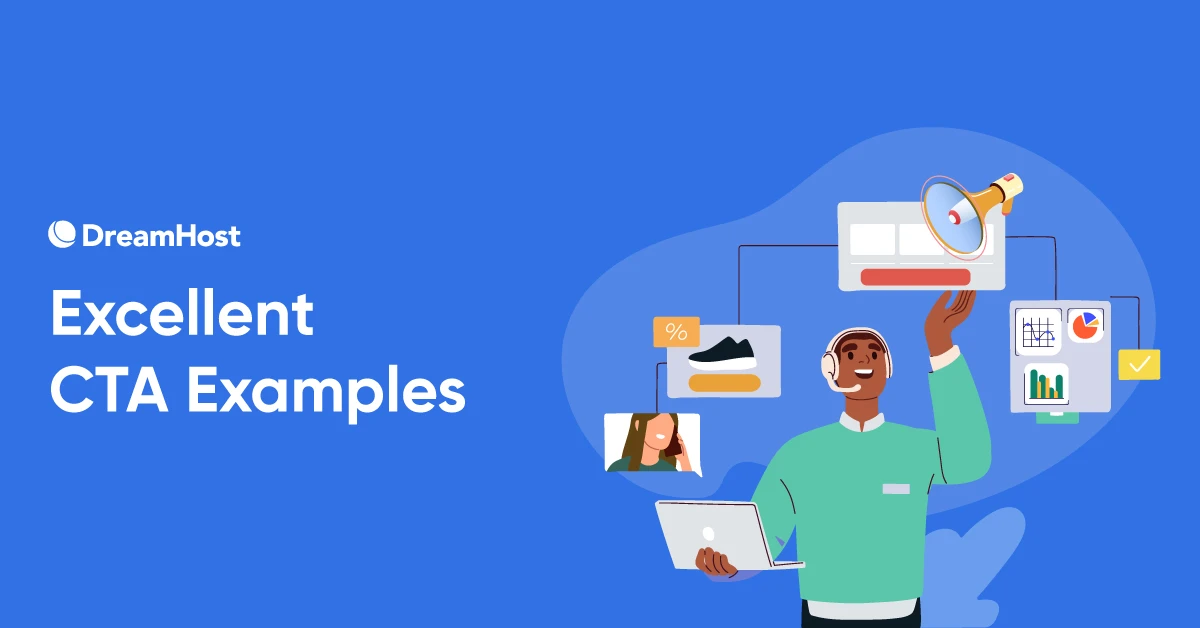 DreamHost

Excellent CTA Examples

%